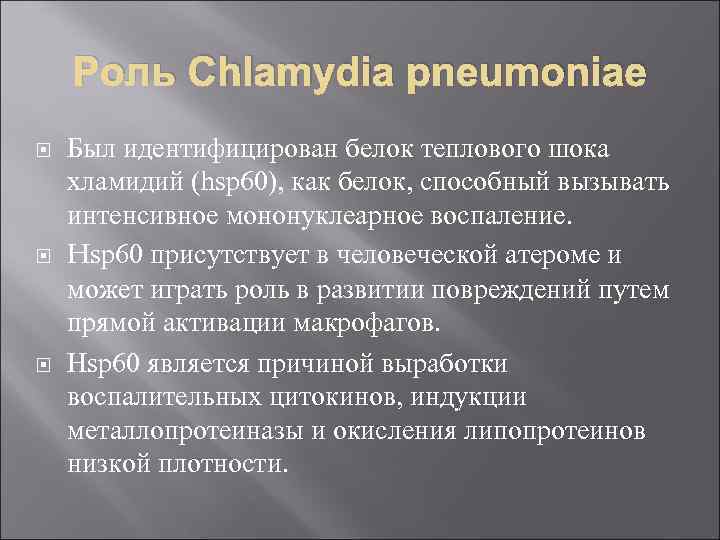 Роль Chlamydia pneumoniae

Был идентифицирован белок теплового шока хламидий (hsp60), как белок, способный вызывать интенсивное мононуклеарное воспаление.

Hsp60 присутствует в человеческой атероме и может играть роль в развитии повреждений путем прямой активации макрофагов.

Hsp60 является причиной выработки воспалительных цитокинов, индукции металлопротеиназы и окисления липопротеинов низкой плотности.